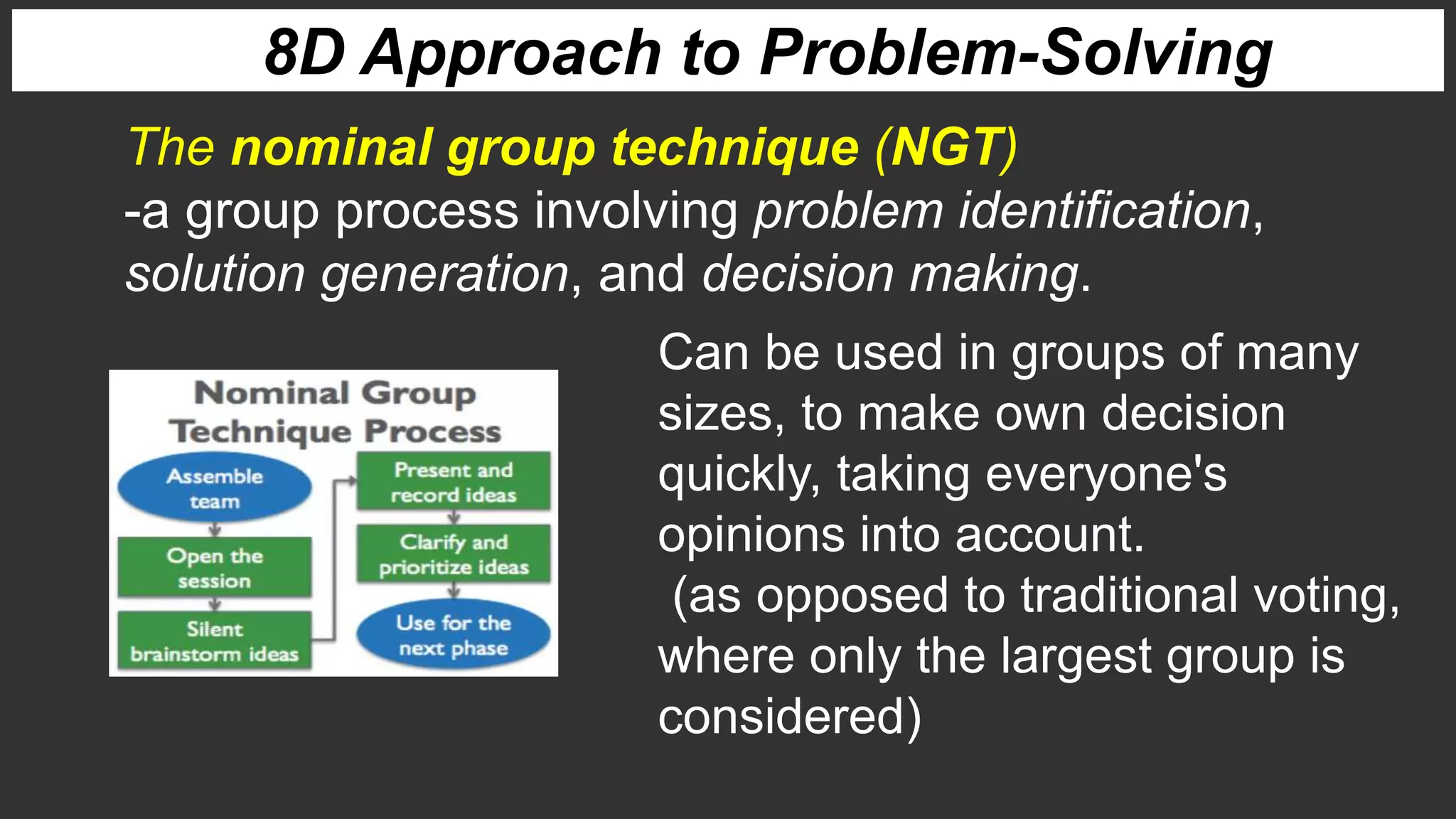 8D Approach to Problem-Solving

The nominal group technique (NGT)
-a group process involving problem identification, solution generation, and decision making.

Nominal Group Technique Process

Assemble team

Open the session

Silent brainstorm ideas

Present and record ideas

Clarify and prioritize ideas

Use for the next phase

Can be used in groups of many sizes, to make own decision quickly, taking everyone's opinions into account.
(as opposed to traditional voting, where only the largest group is considered)